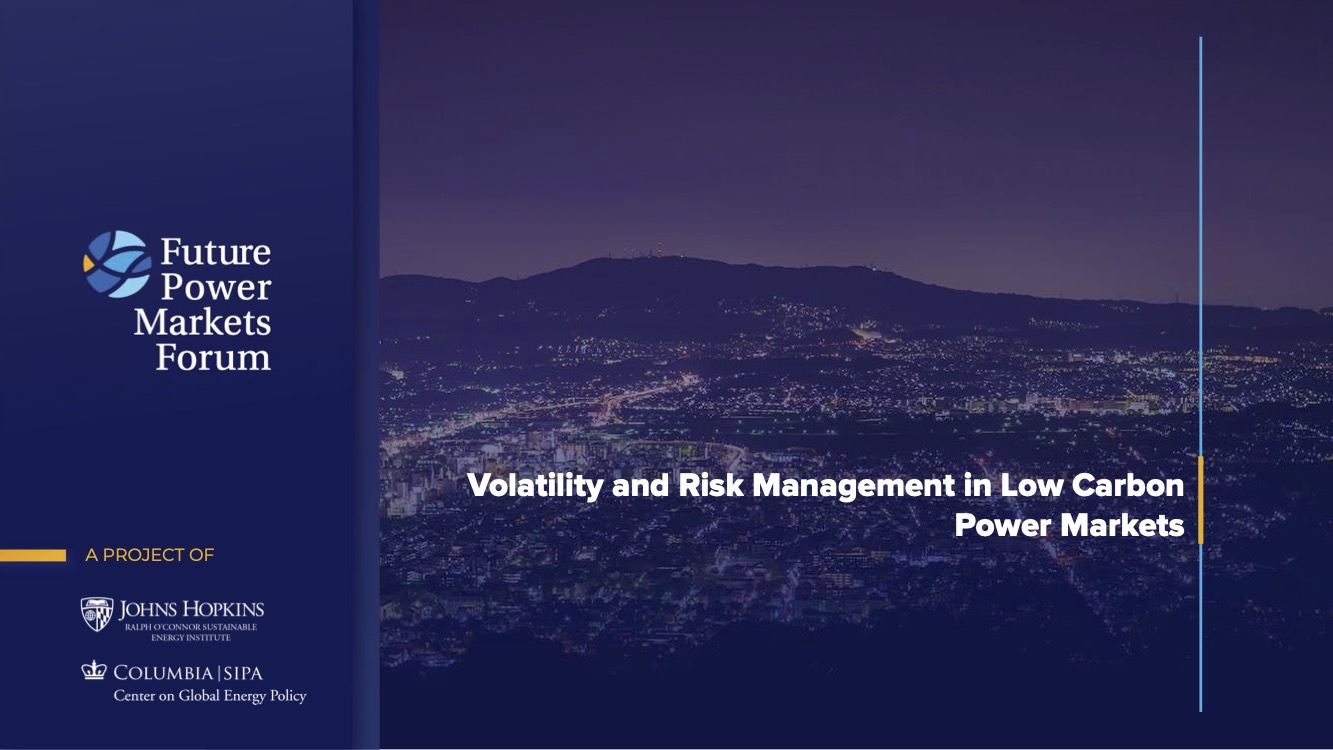 Future Power Markets Forum

A PROJECT OF

JOHNS HOPKINS
RALPH O'CONNOR SUSTAINABLE ENERGY INSTITUTE

COLUMBIA | SIPA
Center on Global Energy Policy

Volatility and Risk Management in Low Carbon Power Markets